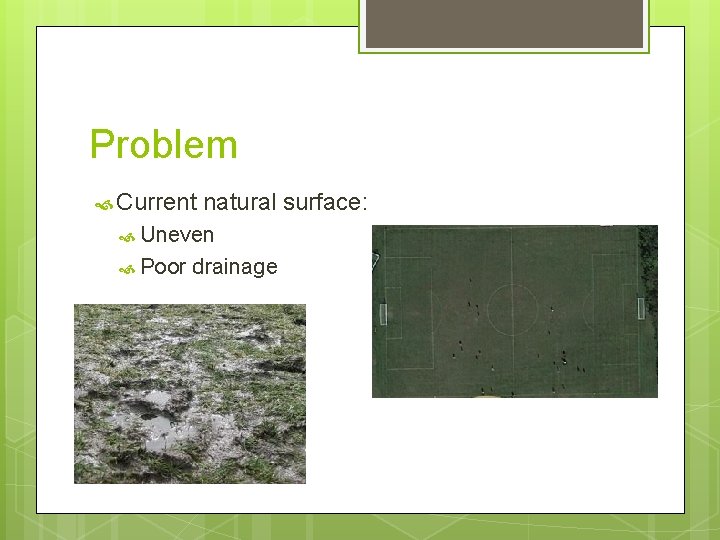 Problem

Current natural surface:

Uneven

Poor drainage